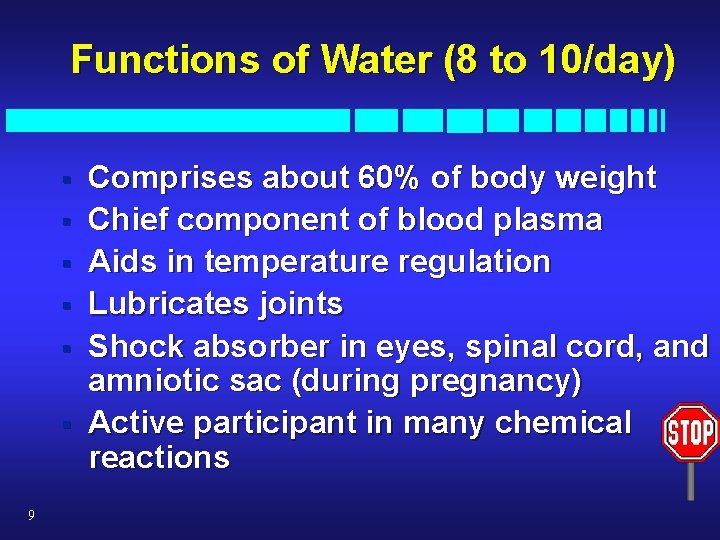 Functions of Water (8 to 10/day)

- Comprises about 60% of body weight
- Chief component of blood plasma
- Aids in temperature regulation
- Lubricates joints
- Shock absorber in eyes, spinal cord, and amniotic sac (during pregnancy)
- Active participant in many chemical reactions

STOP

9